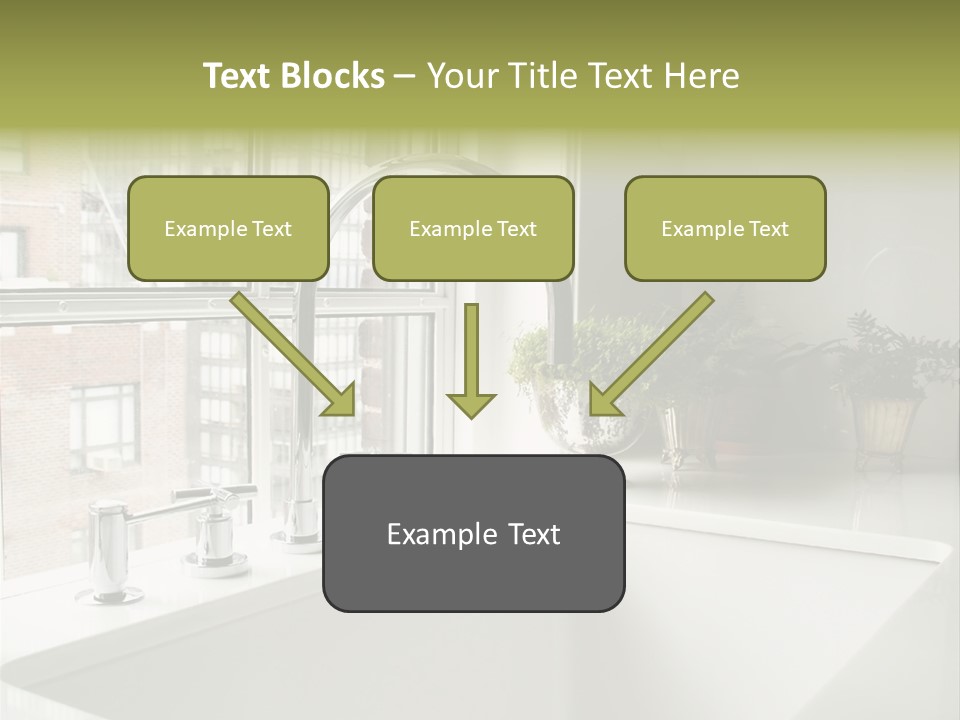 Text Blocks – Your Title Text Here

Example Text

Example Text

Example Text

Example Text